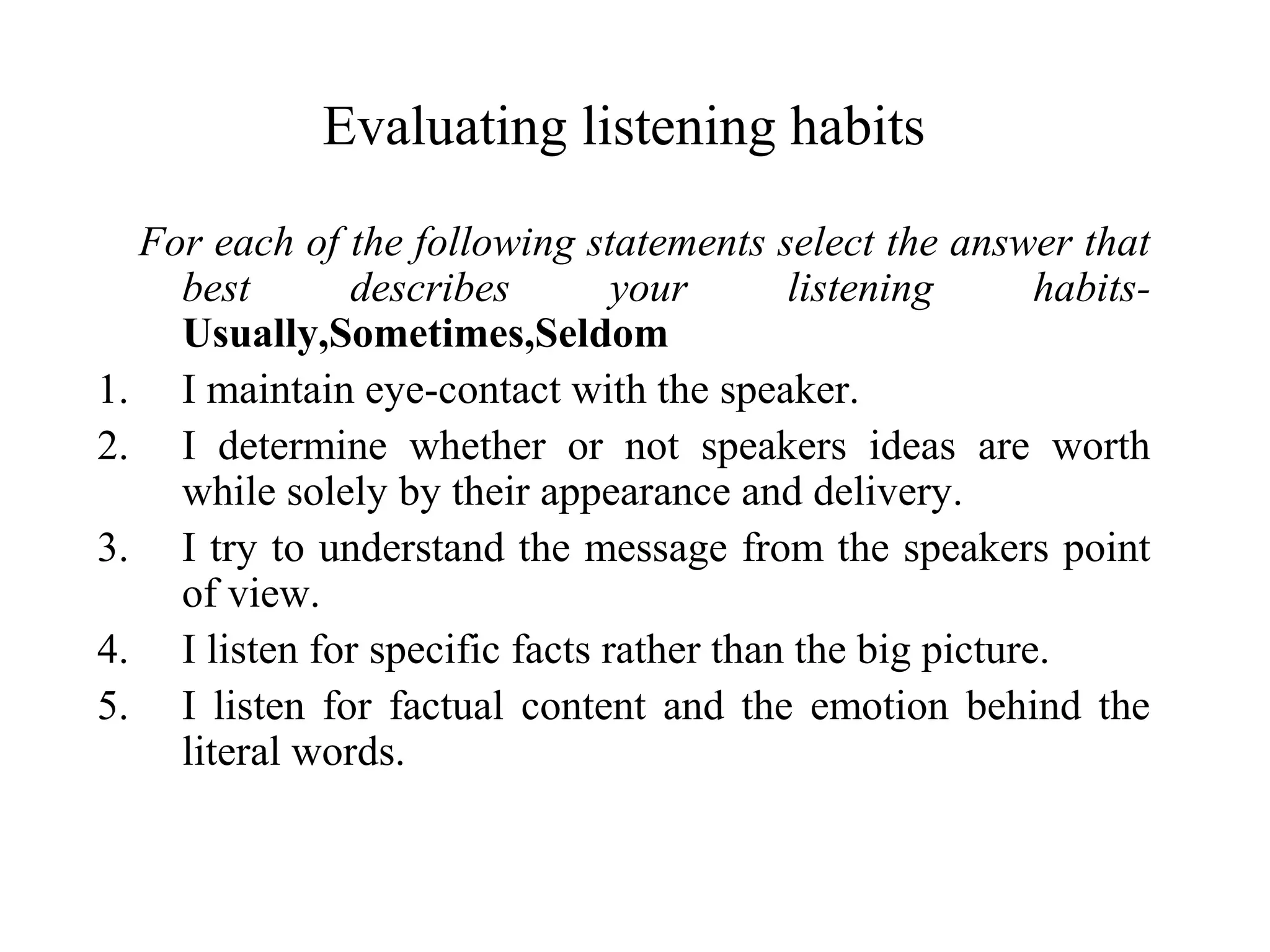 Evaluating listening habits

For each of the following statements select the answer that best describes your listening habits- Usually,Sometimes,Seldom

1. I maintain eye-contact with the speaker.
2. I determine whether or not speakers ideas are worth while solely by their appearance and delivery.
3. I try to understand the message from the speakers point of view.
4. I listen for specific facts rather than the big picture.
5. I listen for factual content and the emotion behind the literal words.